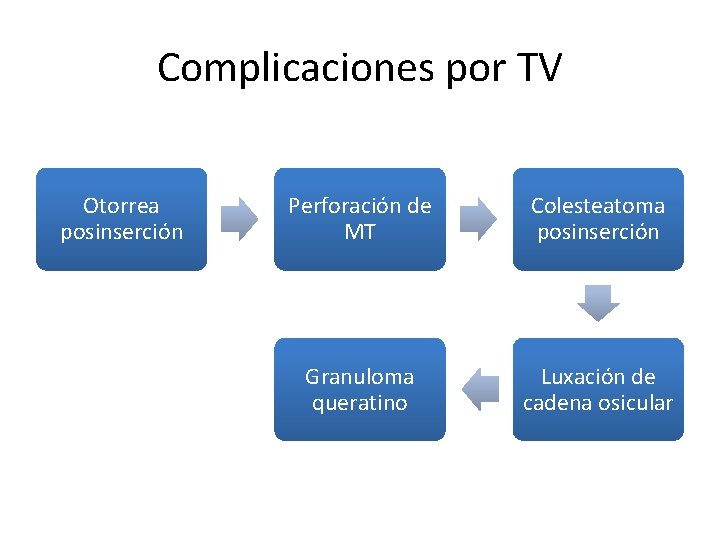 Complicaciones por TV

Otorrea posinserción

Perforación de MT

Colesteatoma posinserción

Luxación de cadena osicular

Granuloma queratino